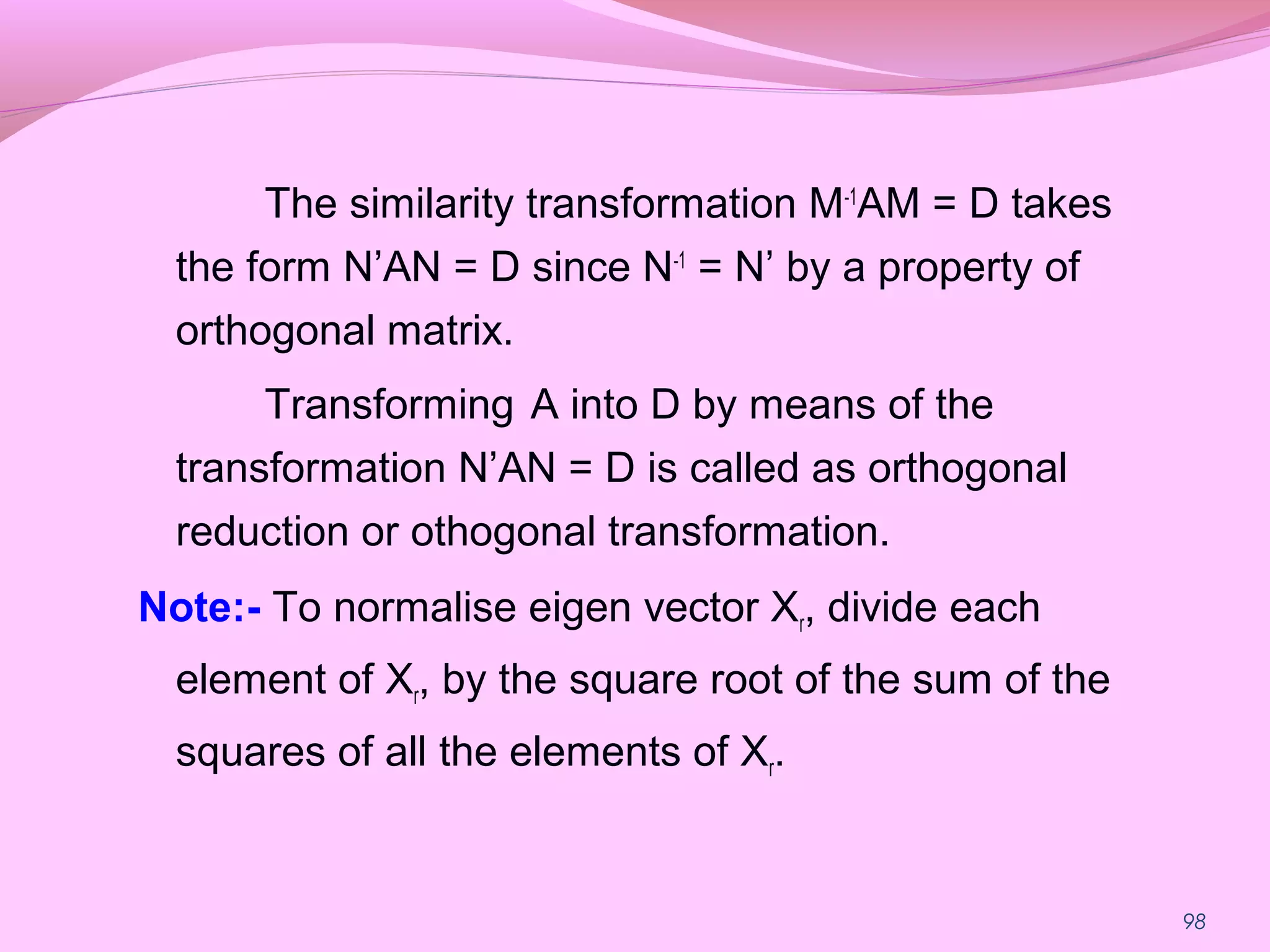 The similarity transformation $M^{-1}AM = D$ takes the form N’AN = D since $N^{-1}$ = N’ by a property of orthogonal matrix.

Transforming A into D by means of the transformation N’AN = D is called as orthogonal reduction or othogonal transformation.

Note:- To normalise eigen vector $X_r$, divide each element of $X_r$, by the square root of the sum of the squares of all the elements of $X_r$.

98